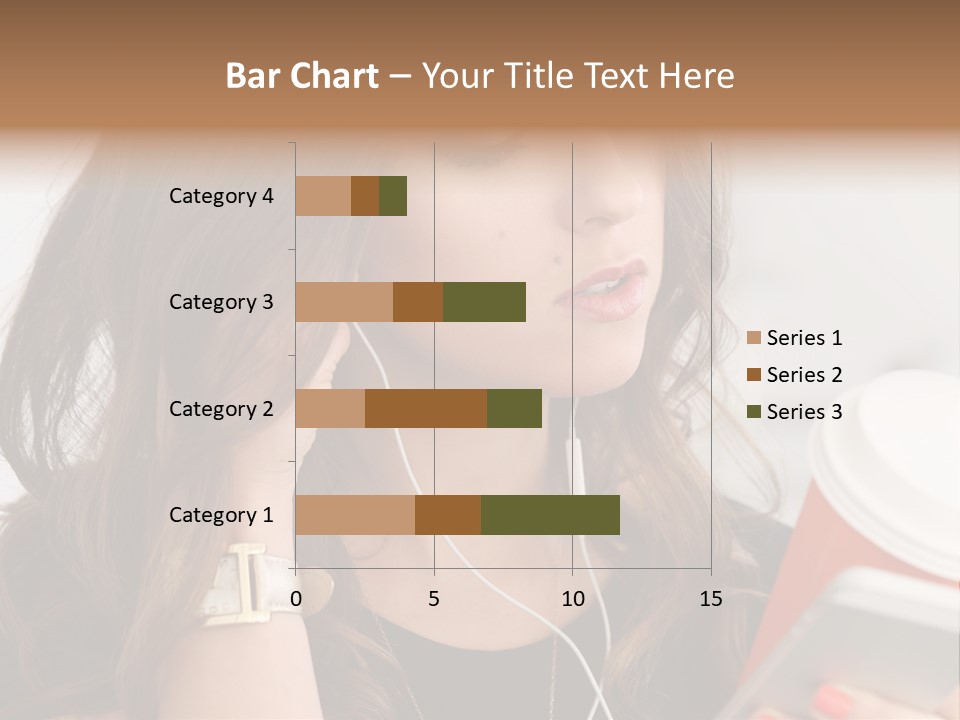 Bar Chart – Your Title Text Here

Category 4
Category 3
Category 2
Category 1

0
5
10
15

Series 1
Series 2
Series 3